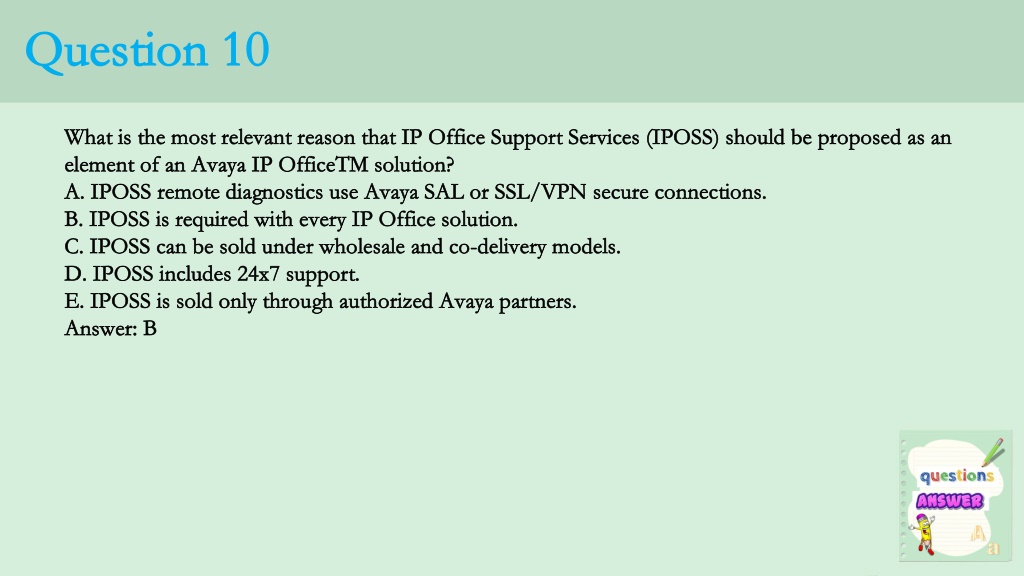 Question 10

What is the most relevant reason that IP Office Support Services (IPOSS) should be proposed as an element of an Avaya IP OfficeTM solution?
A. IPOSS remote diagnostics use Avaya SAL or SSL/VPN secure connections.
B. IPOSS is required with every IP Office solution.
C. IPOSS can be sold under wholesale and co-delivery models.
D. IPOSS includes 24x7 support.
E. IPOSS is sold only through authorized Avaya partners.
Answer: B

questions
ANSWER
A
a